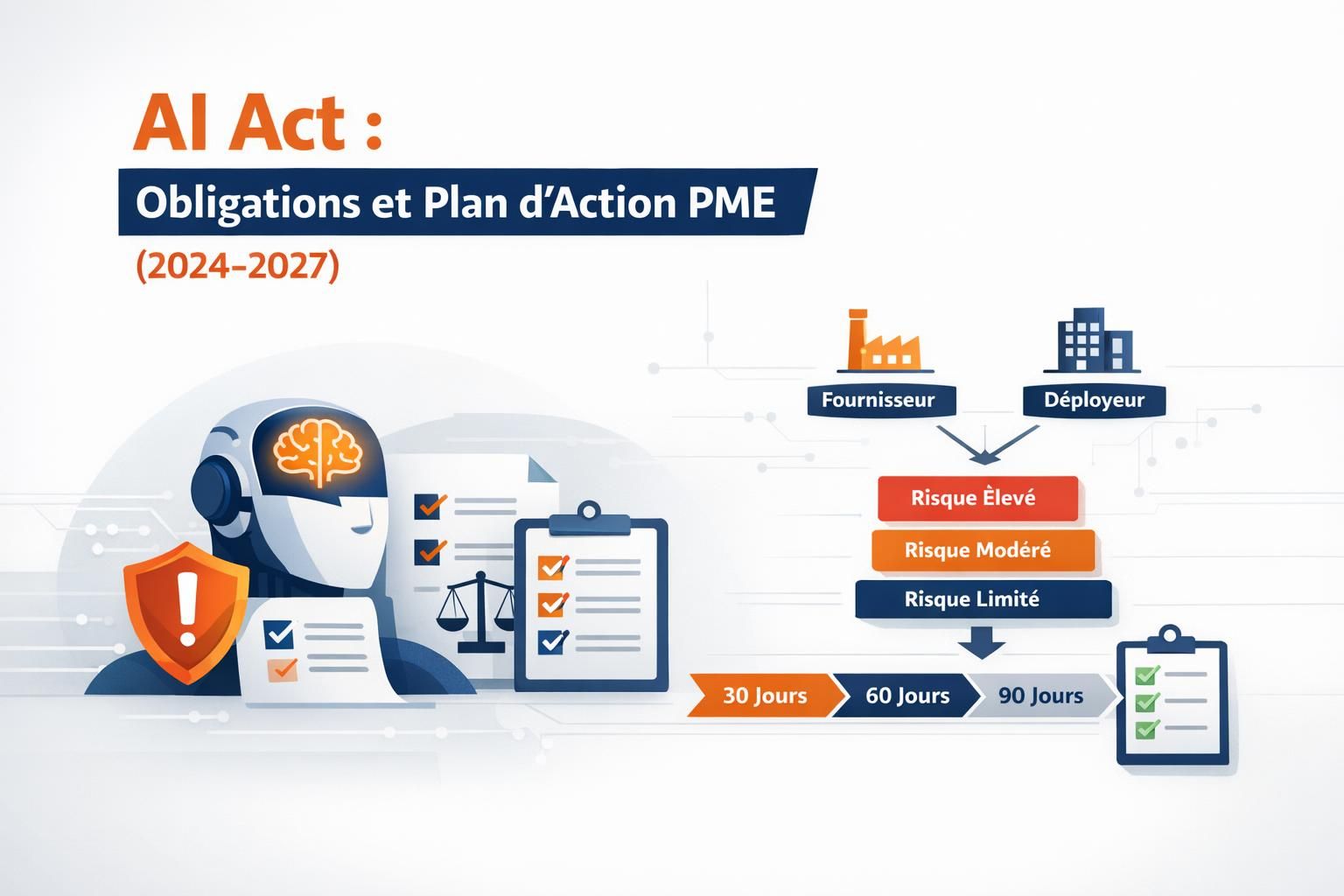 AI Act :
Obligations et Plan d'Action PME
(2024–2027)

Fournisseur
Déployeur

Risque Èlevé
Risque Modéré
Risque Limité

30 Jours
60 Jours
90 Jours